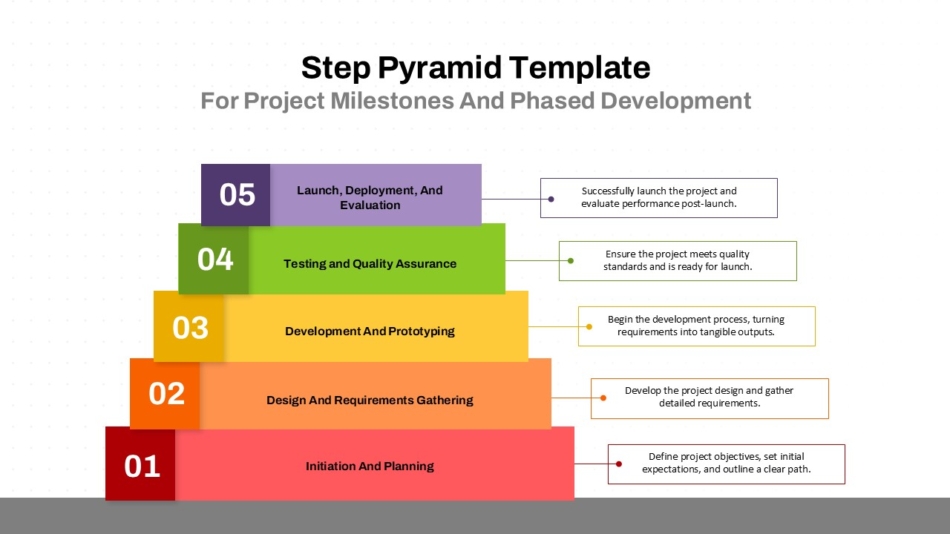 Step Pyramid Template
For Project Milestones And Phased Development

05 Launch, Deployment, And Evaluation

Successfully launch the project and evaluate performance post-launch.

04 Testing and Quality Assurance

Ensure the project meets quality standards and is ready for launch.

03 Development And Prototyping

Begin the development process, turning requirements into tangible outputs.

02 Design And Requirements Gathering

Develop the project design and gather detailed requirements.

01 Initiation And Planning

Define project objectives, set initial expectations, and outline a clear path.